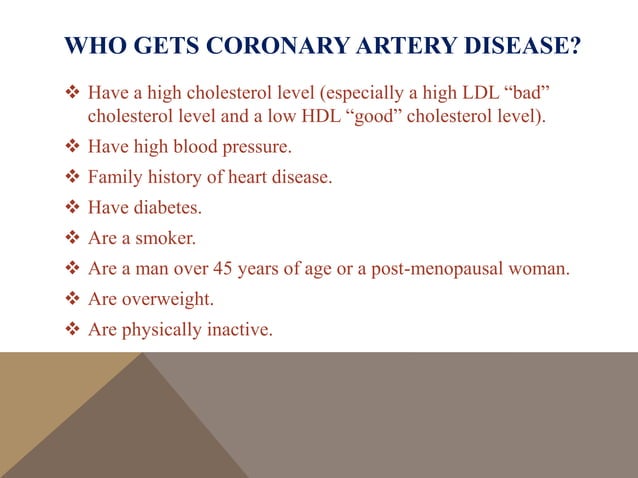 WHO GETS CORONARY ARTERY DISEASE?

❖ Have a high cholesterol level (especially a high LDL “bad” cholesterol level and a low HDL “good” cholesterol level).

❖ Have high blood pressure.

❖ Family history of heart disease.

❖ Have diabetes.

❖ Are a smoker.

❖ Are a man over 45 years of age or a post-menopausal woman.

❖ Are overweight.

❖ Are physically inactive.